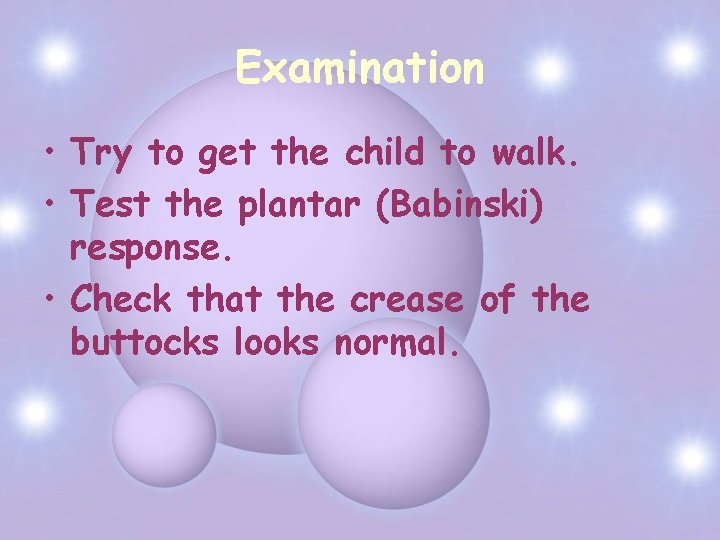 Examination

• Try to get the child to walk.
• Test the plantar (Babinski) response.
• Check that the crease of the buttocks looks normal.